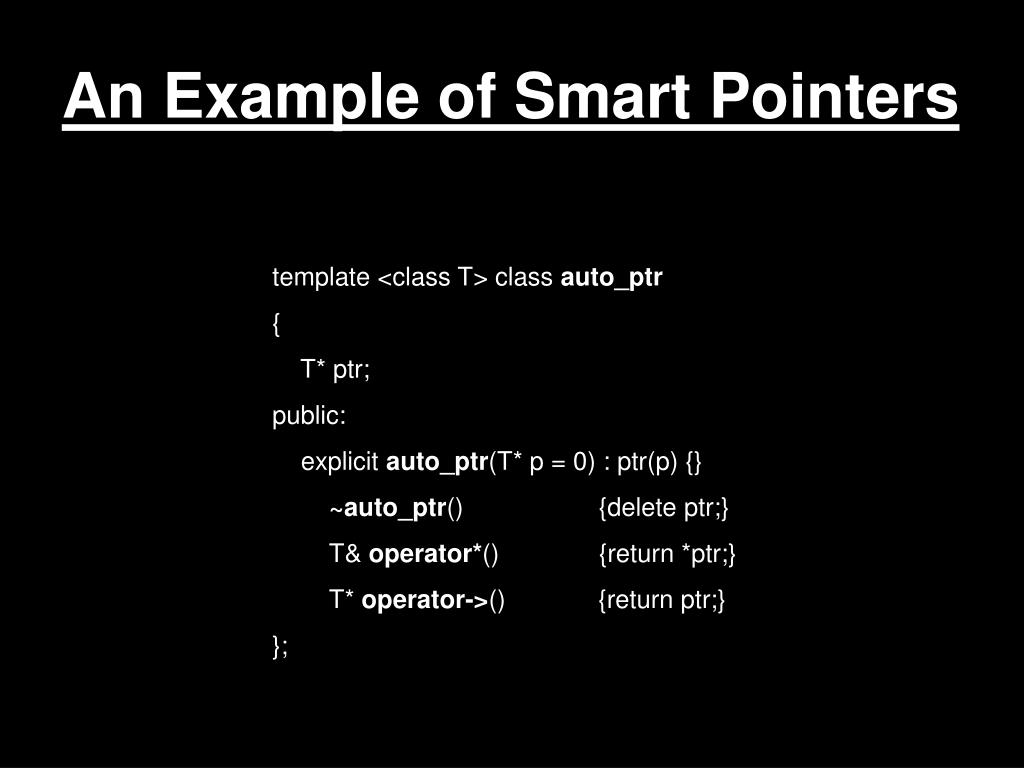 An Example of Smart Pointers

template <class T> class auto_ptr
{
T* ptr;
public:
explicit auto_ptr(T* p = 0) : ptr(p) {}
~auto_ptr() {delete ptr;}
T& operator*() {return *ptr;}
T* operator->() {return ptr;}
};